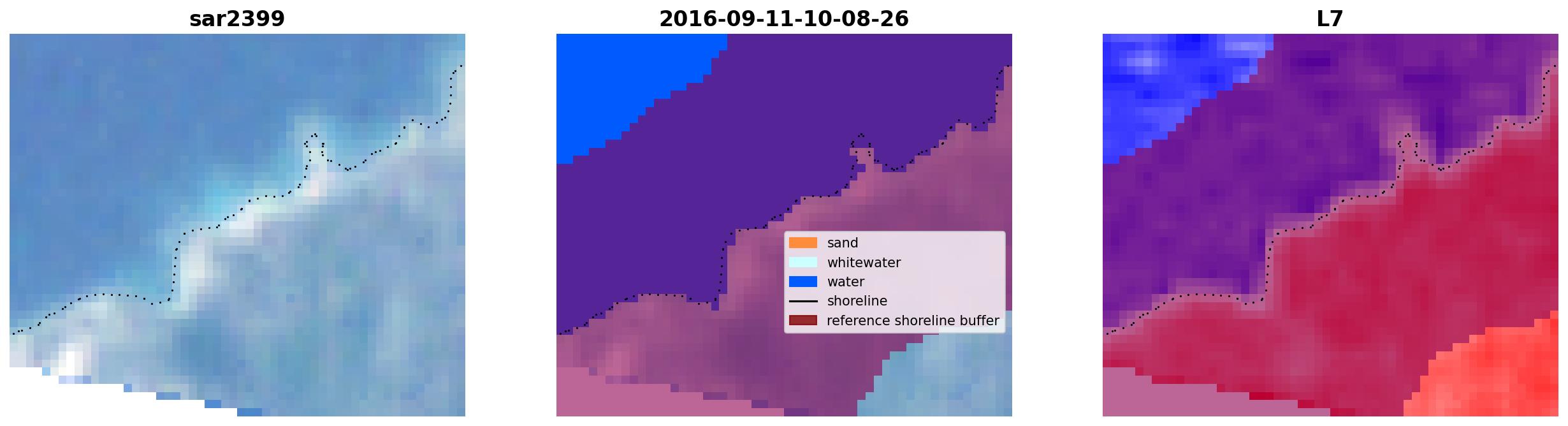 sar2399

2016-09-11-10-08-26

sand
whitewater
water
shoreline
reference shoreline buffer

L7